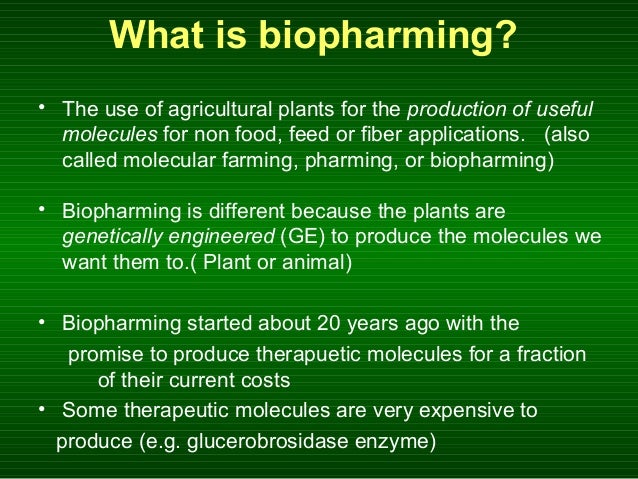 What is biopharming?

• The use of agricultural plants for the production of useful molecules for non food, feed or fiber applications. (also called molecular farming, pharming, or biopharming)

• Biopharming is different because the plants are genetically engineered (GE) to produce the molecules we want them to.( Plant or animal)

• Biopharming started about 20 years ago with the promise to produce therapuetic molecules for a fraction of their current costs

• Some therapeutic molecules are very expensive to produce (e.g. glucerobrosidase enzyme)